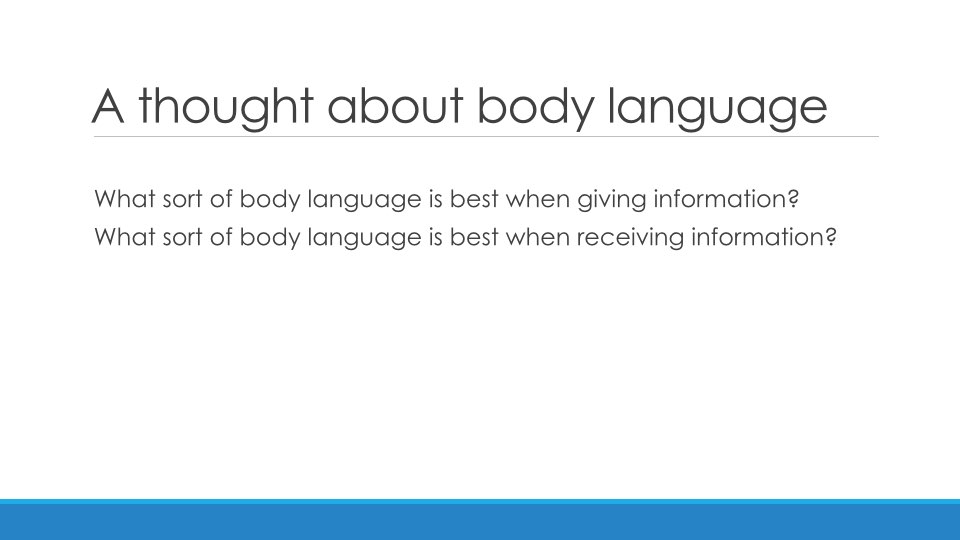 A thought about body language

What sort of body language is best when giving information?

What sort of body language is best when receiving information?